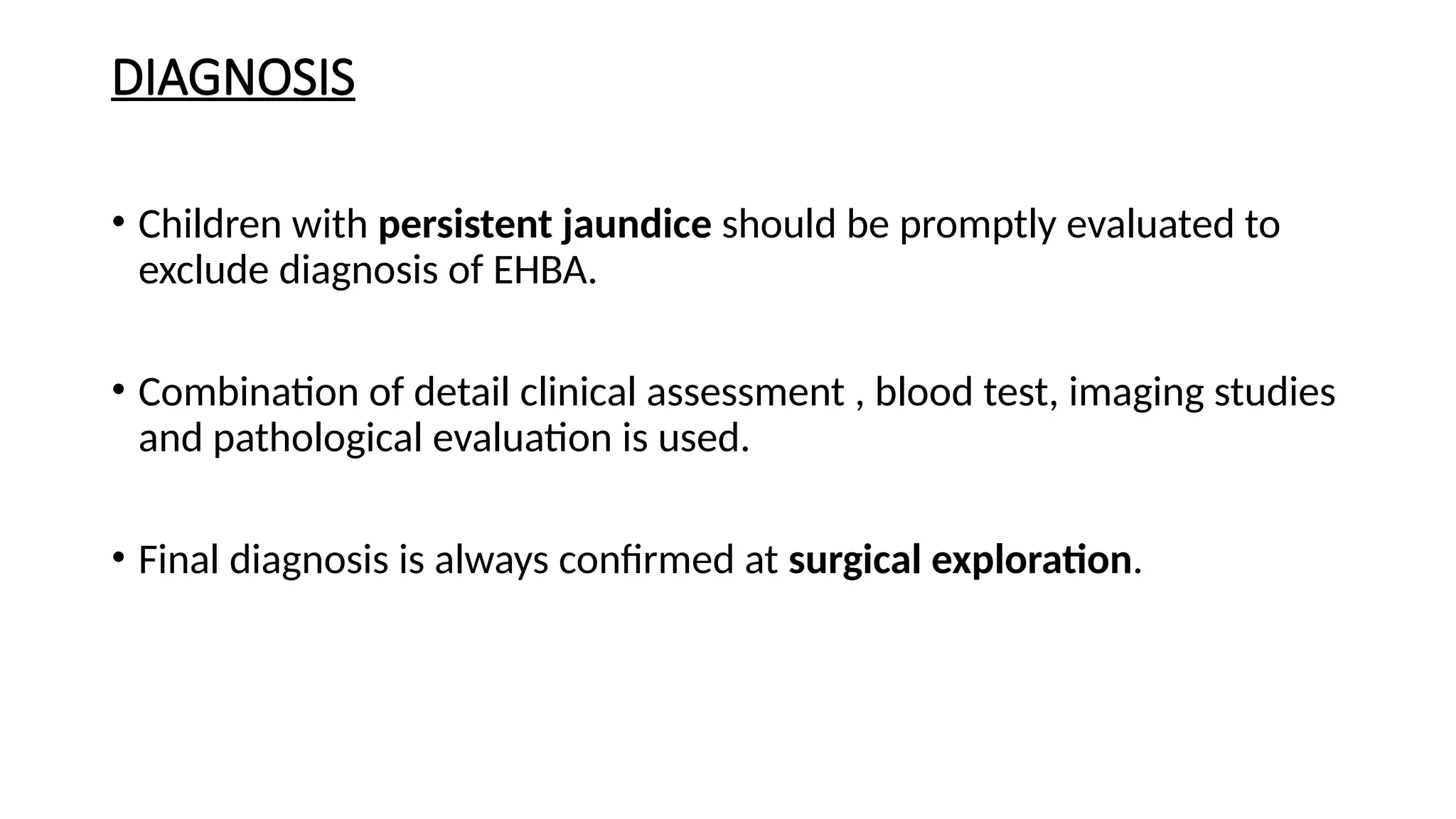 DIAGNOSIS

• Children with persistent jaundice should be promptly evaluated to exclude diagnosis of EHBA.

• Combination of detail clinical assessment , blood test, imaging studies and pathological evaluation is used.

• Final diagnosis is always confirmed at surgical exploration.